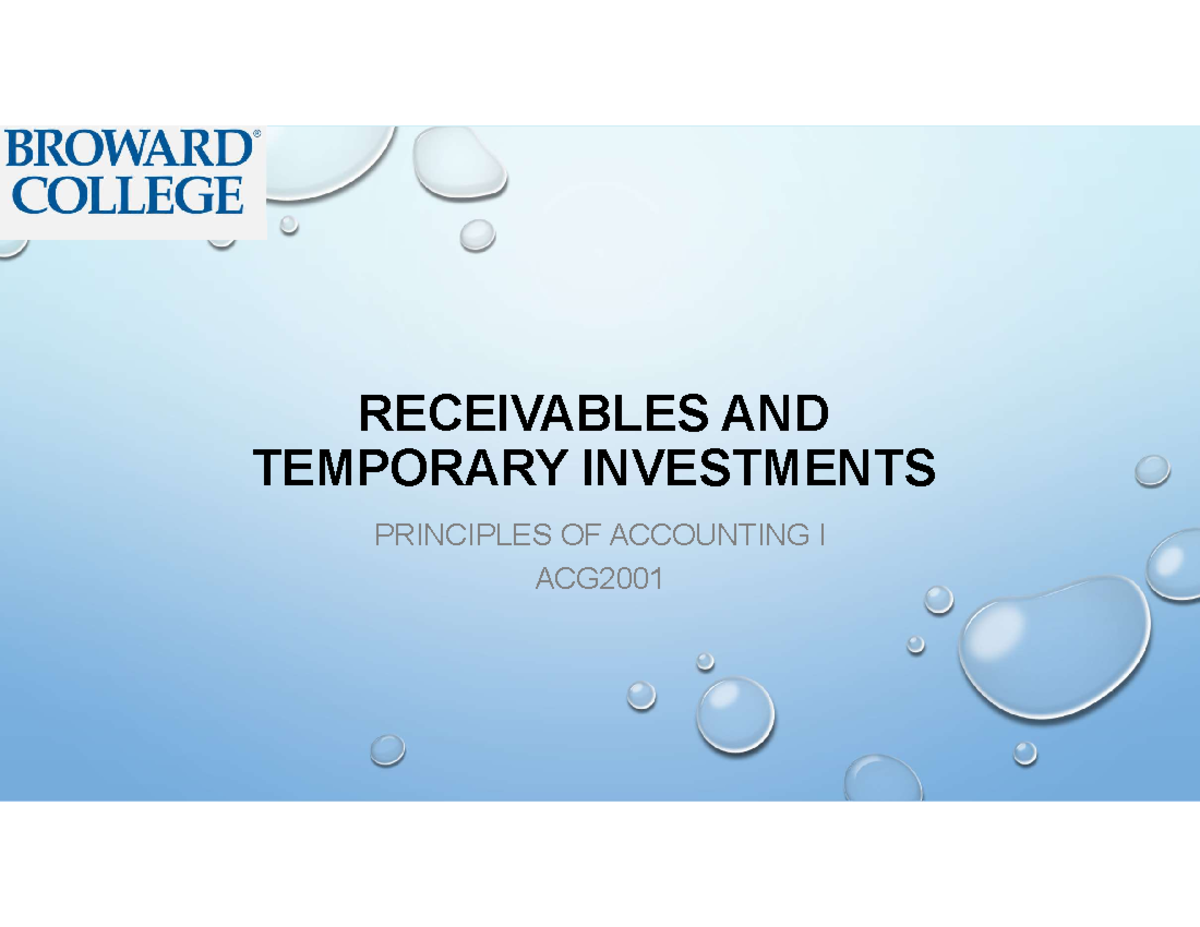 BROWARD®
COLLEGE

RECEIVABLES AND
TEMPORARY INVESTMENTS

PRINCIPLES OF ACCOUNTING I

ACG2001